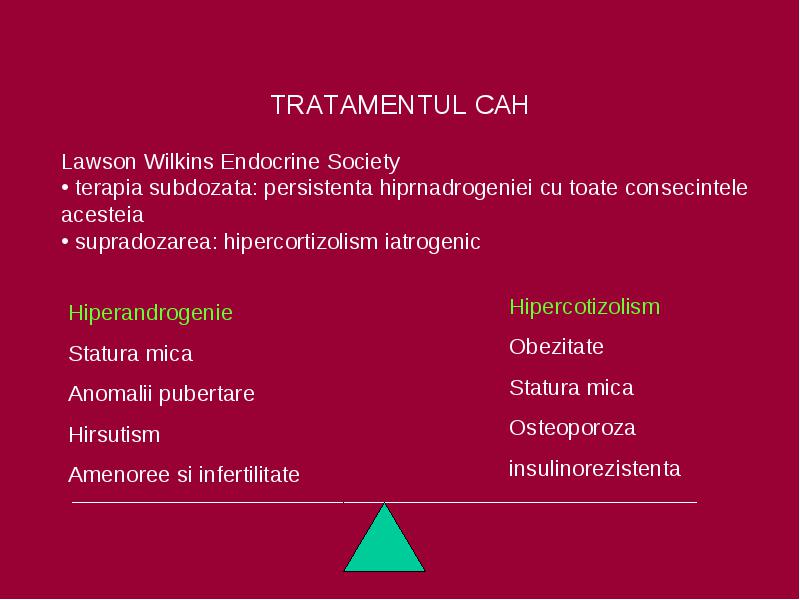 TRATAMENTUL CAH

Lawson Wilkins Endocrine Society
• terapia subdozata: persistenta hiprnadrogeniei cu toate consecintele acesteia
• supradozarea: hipercortizolism iatrogenic

Hiperandrogenie
Statura mica
Anomalii pubertare
Hirsutism
Amenoree si infertilitate

Hipercotizolism
Obezitate
Statura mica
Osteoporoza
insulinorezistenta